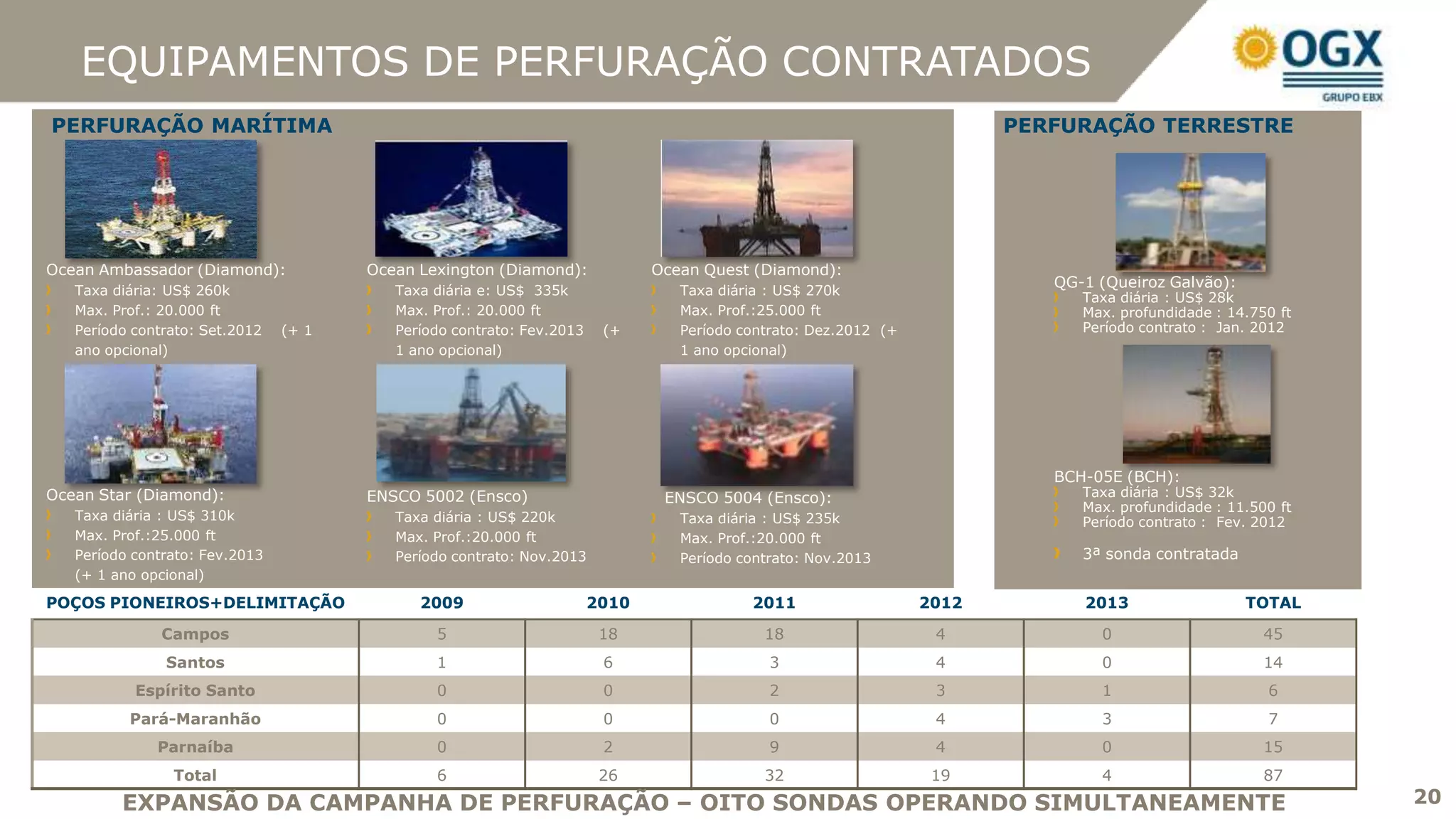 EQUIPAMENTOS DE PERFURAÇÃO CONTRATADOS

OGX
GRUPO EBX

PERFURAÇÃO MARÍTIMA

Ocean Ambassador (Diamond):
Taxa diária: US$ 260k
Max. Prof.: 20.000 ft
Período contrato: Set.2012 (+ 1 ano opcional)

Ocean Lexington (Diamond):
Taxa diária e: US$ 335k
Max. Prof.: 20.000 ft
Período contrato: Fev.2013 (+ 1 ano opcional)

Ocean Quest (Diamond):
Taxa diária : US$ 270k
Max. Prof.:25.000 ft
Período contrato: Dez.2012 (+ 1 ano opcional)

Ocean Star (Diamond):
Taxa diária : US$ 310k
Max. Prof.:25.000 ft
Período contrato: Fev.2013 (+ 1 ano opcional)

ENSCO 5002 (Ensco)
Taxa diária : US$ 220k
Max. Prof.:20.000 ft
Período contrato: Nov.2013

ENSCO 5004 (Ensco):
Taxa diária : US$ 235k
Max. Prof.:20.000 ft
Período contrato: Nov.2013

PERFURAÇÃO TERRESTRE

QG-1 (Queiroz Galvão):
Taxa diária : US$ 28k
Max. profundidade : 14.750 ft
Período contrato : Jan. 2012

BCH-05E (BCH):
Taxa diária : US$ 32k
Max. profundidade : 11.500 ft
Período contrato : Fev. 2012

3ª sonda contratada

| POÇOS PIONEIROS+DELIMITAÇÃO | 2009 | 2010 | 2011 | 2012 | 2013 | TOTAL |
|---|---|---|---|---|---|---|
| Campos | 5 | 18 | 18 | 4 | 0 | 45 |
| Santos | 1 | 6 | 3 | 4 | 0 | 14 |
| Espírito Santo | 0 | 0 | 2 | 3 | 1 | 6 |
| Pará-Maranhão | 0 | 0 | 0 | 4 | 3 | 7 |
| Parnaíba | 0 | 2 | 9 | 4 | 0 | 15 |
| Total | 6 | 26 | 32 | 19 | 4 | 87 |

EXPANSÃO DA CAMPANHA DE PERFURAÇÃO – OITO SONDAS OPERANDO SIMULTANEAMENTE

20